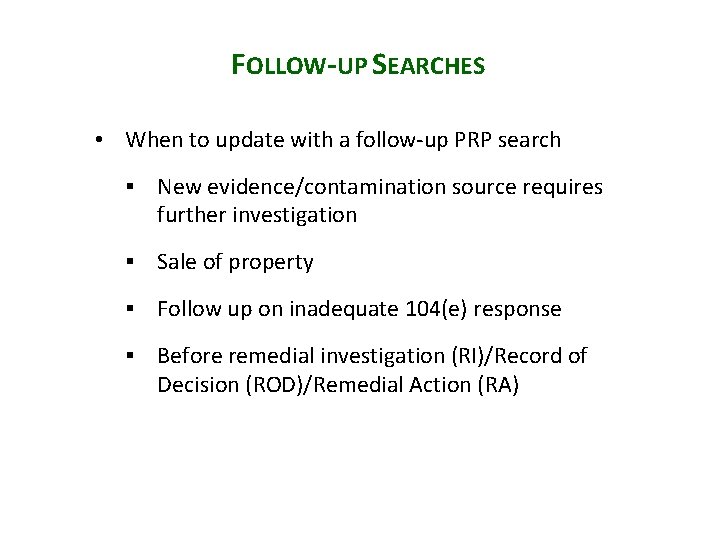 FOLLOW-UP SEARCHES

• When to update with a follow-up PRP search

▪ New evidence/contamination source requires further investigation

▪ Sale of property

▪ Follow up on inadequate 104(e) response

▪ Before remedial investigation (RI)/Record of Decision (ROD)/Remedial Action (RA)